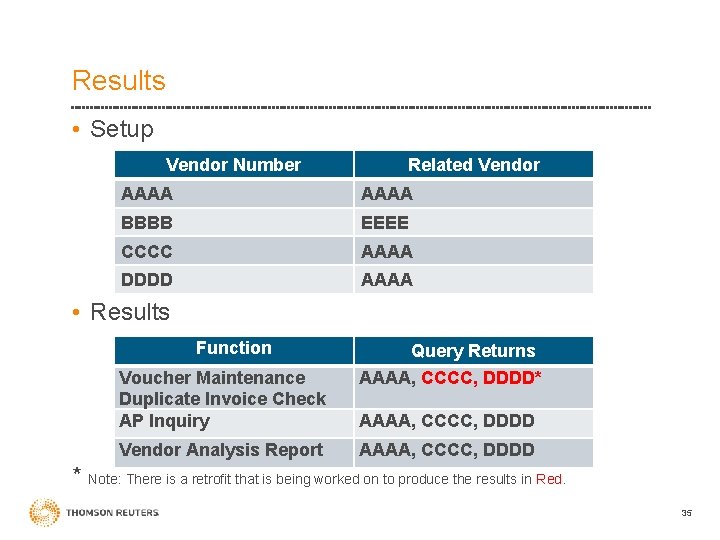 Results

• Setup

| Vendor Number | Related Vendor |
|---|---|
| AAAA | AAAA |
| BBBB | EEEE |
| CCCC | AAAA |
| DDDD | AAAA |

• Results

| Function | Query Returns |
|---|---|
| Voucher Maintenance Duplicate Invoice Check | AAAA, CCCC, DDDD* |
| AP Inquiry | AAAA, CCCC, DDDD |
| Vendor Analysis Report | AAAA, CCCC, DDDD |

* Note: There is a retrofit that is being worked on to produce the results in Red.

THOMSON REUTERS

35